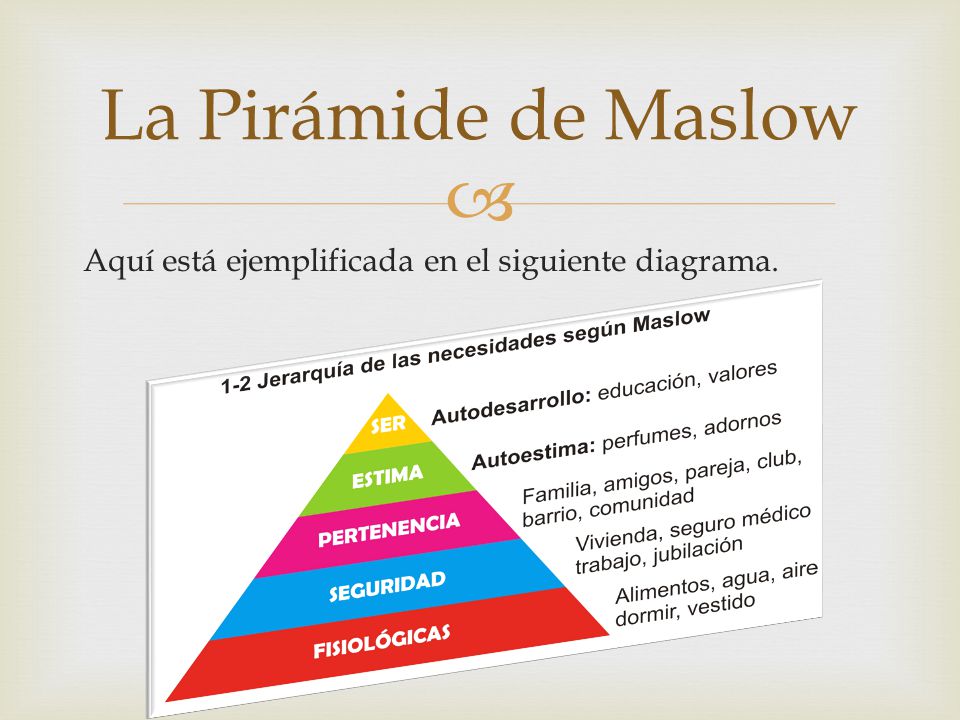 La Pirámide de Maslow

Aquí está ejemplificada en el siguiente diagrama.

1-2 Jerarquía de las necesidades según Maslow

SER

ESTIMA

PERTENENCIA

SEGURIDAD

FISIOLÓGICAS

Autodesarrollo: educación, valores

Autoestima: perfumes, adornos

Familia, amigos, pareja, club, barrio, comunidad

Vivienda, seguro médico trabajo, jubilación

Alimentos, agua, aire dormir, vestido